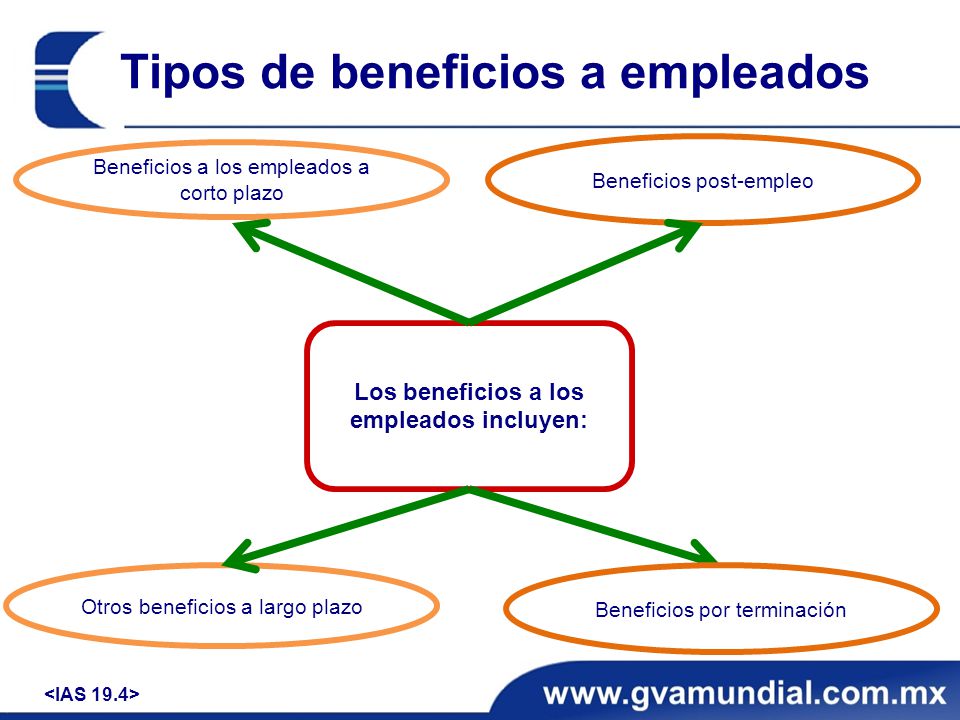 Tipos de beneficios a empleados

Beneficios a los empleados a corto plazo

Beneficios post-empleo

Los beneficios a los empleados incluyen:

Otros beneficios a largo plazo

Beneficios por terminación

<IAS 19.4>

www.gvamundial.com.mx